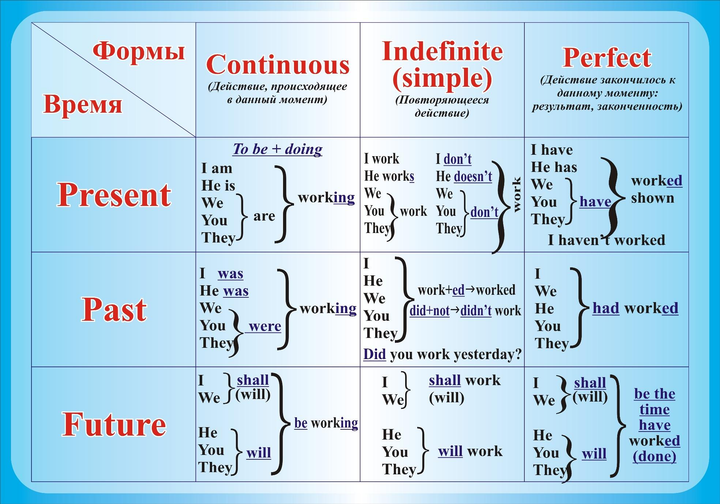 | Формы / Время | Continuous (Действие, происходящее в данный момент) | Indefinite (simple) (Повторяющееся действие) | Perfect (Действие закончилось к данному моменту: результат, законченность) |
|---|---|---|---|
| Present | To be + doing I am He is We You They are working | I work He works We You They work I don't He doesn't We You They don't work | I have He has We You They have worked shown I haven't worked |
| Past | I was He was We You They were working | I He We You They work+ed→worked did+not→didn't work Did you work yesterday? | I We He You They had worked |
| Future | I We shall (will) He You They will be working | I We shall work (will) He You They will work | I We shall (will) He You They will be the time have worked (done) |